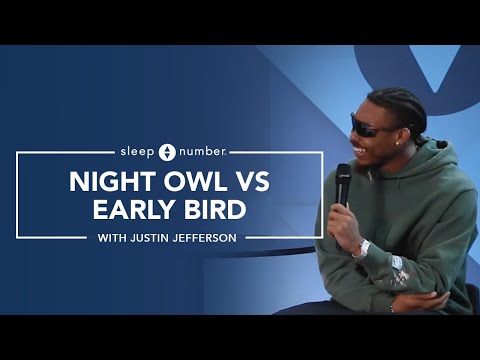 sleep number.

NIGHT OWL VS EARLY BIRD

WITH JUSTIN JEFFERSON